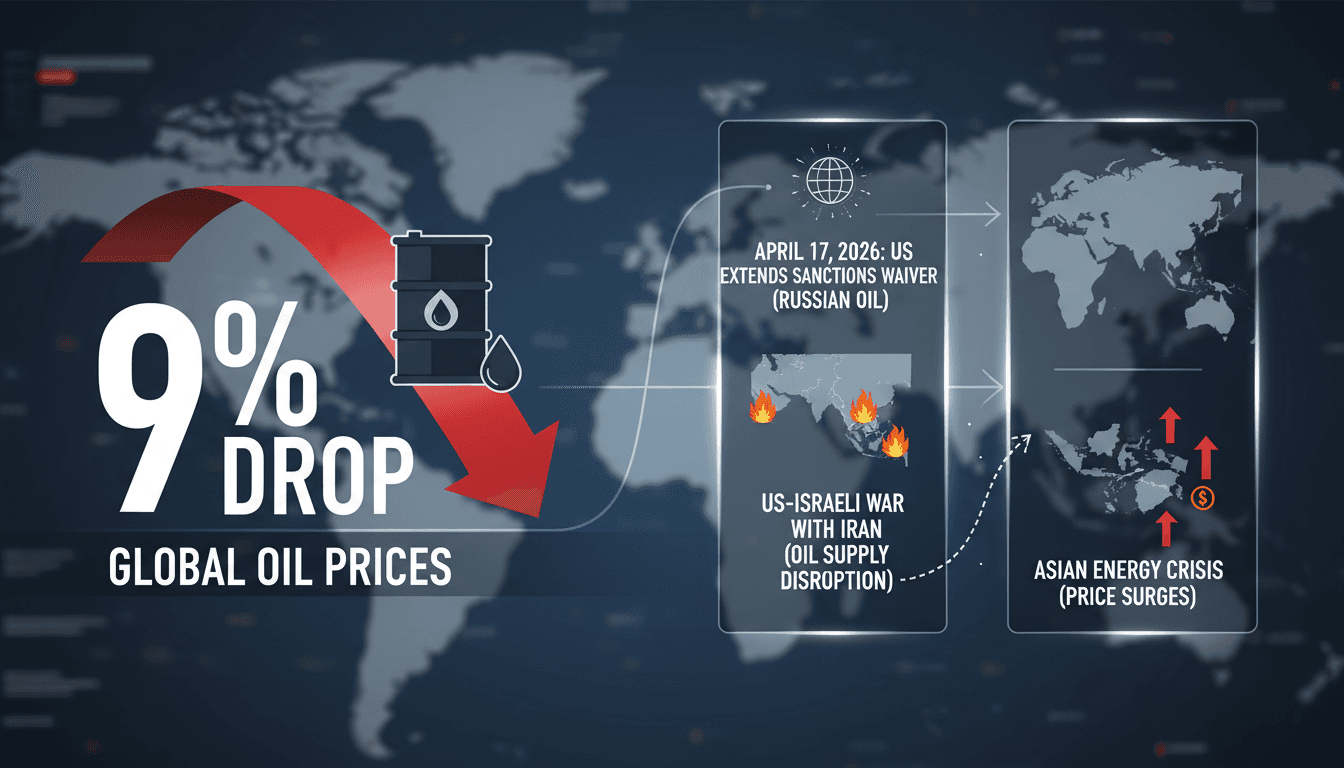 9% DROP
GLOBAL OIL PRICES

APRIL 17, 2026: US EXTENDS SANCTIONS WAIVER (RUSSIAN OIL)

US-ISRAELI WAR WITH IRAN (OIL SUPPLY DISROPTION)

ASIAN ENERGY CRISIS (PRICE SURGES)

$